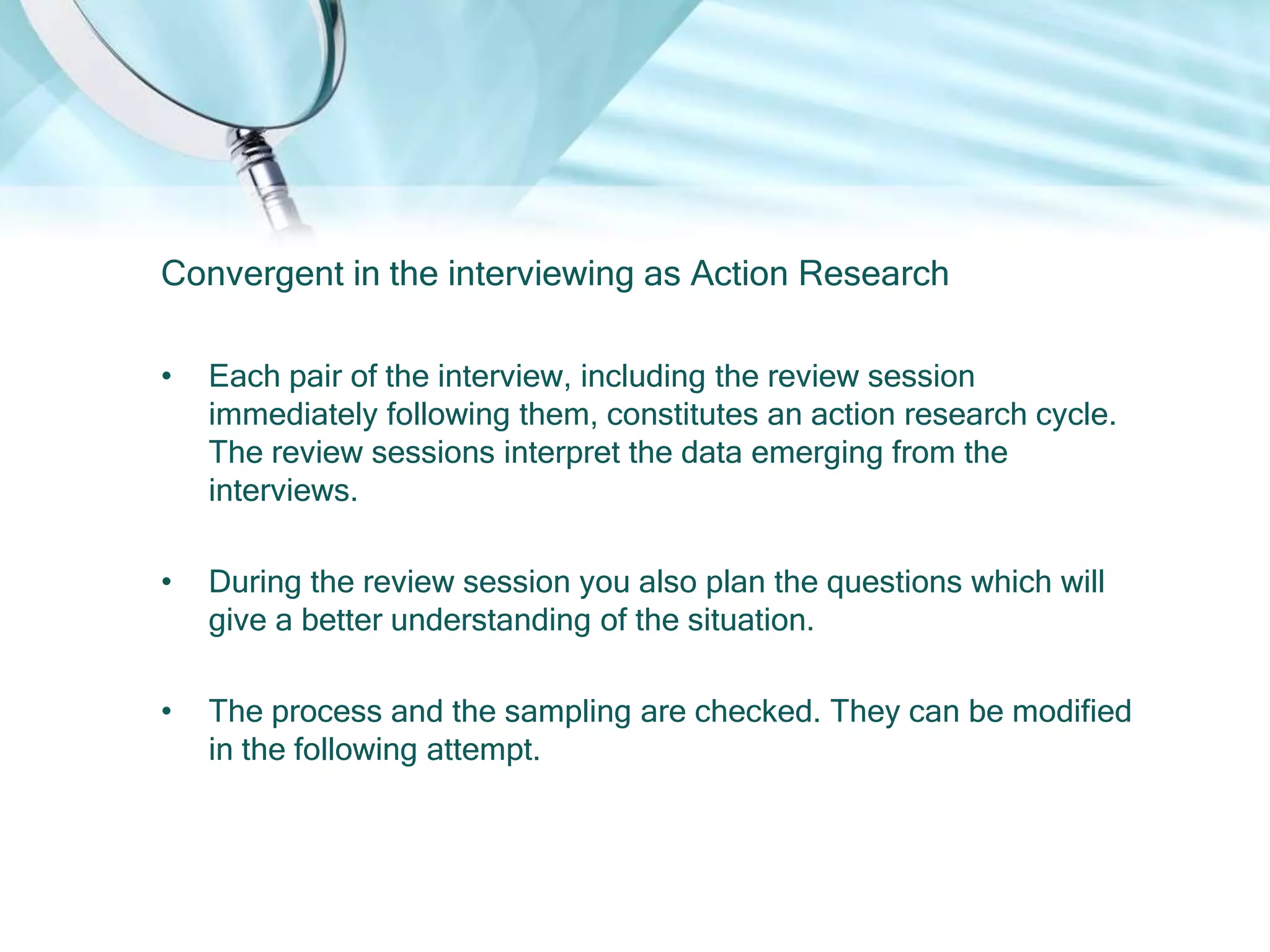 Convergent in the interviewing as Action Research

• Each pair of the interview, including the review session immediately following them, constitutes an action research cycle. The review sessions interpret the data emerging from the interviews.

• During the review session you also plan the questions which will give a better understanding of the situation.

• The process and the sampling are checked. They can be modified in the following attempt.